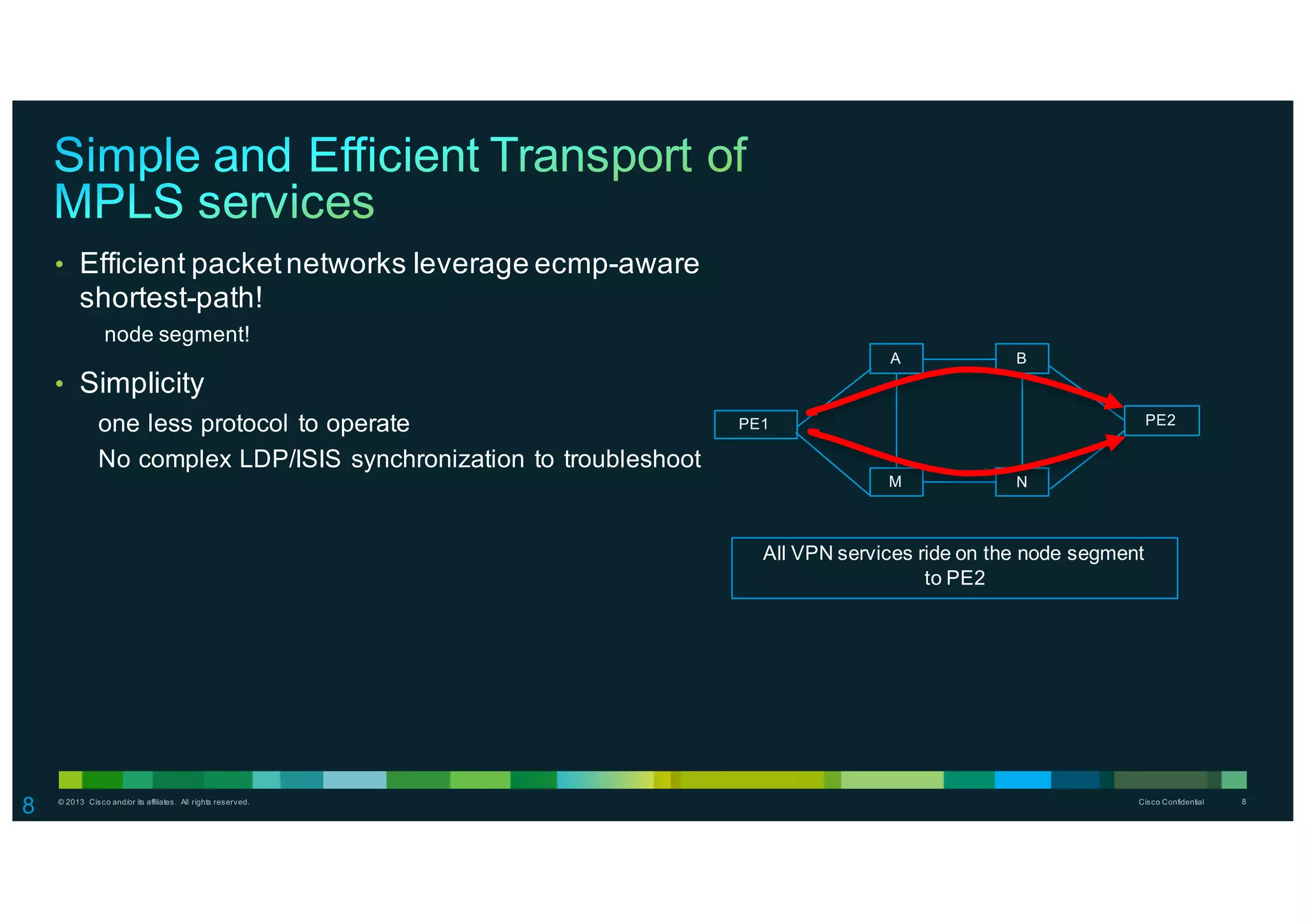 Simple and Efficient Transport of MPLS services

• Efficient packet networks leverage ecmp-aware shortest-path!

node segment!

• Simplicity

one less protocol to operate

No complex LDP/ISIS synchronization to troubleshoot

A

B

PE1

PE2

M

N

All VPN services ride on the node segment to PE2

8

© 2013 Cisco and/or its affiliates. All rights reserved.

Cisco Confidential

8